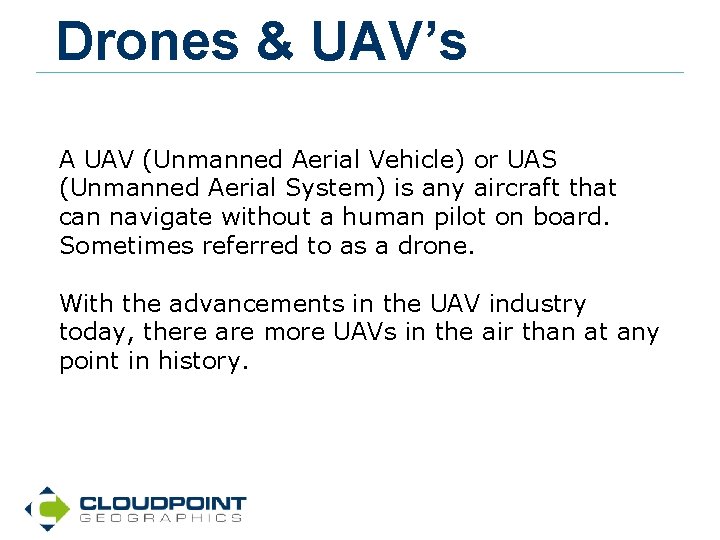 Drones & UAV’s

A UAV (Unmanned Aerial Vehicle) or UAS (Unmanned Aerial System) is any aircraft that can navigate without a human pilot on board. Sometimes referred to as a drone.

With the advancements in the UAV industry today, there are more UAVs in the air than at any point in history.

CLOUDPOINT
GEOGRAPHICS